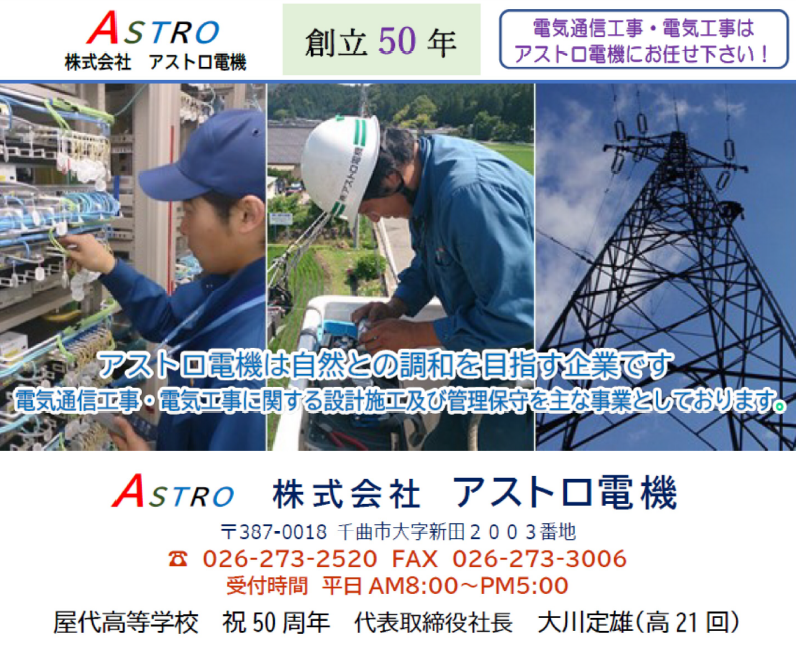 ASTRO
株式会社　アストロ電機

創立 50 年

電気通信工事・電気工事は
アストロ電機にお任せ下さい！

アストロ電機

アストロ電機は自然との調和を目指す企業です
電気通信工事・電気工事に関する設計施工及び管理保守を主な事業としております。

ASTRO　株式会社　アストロ電機
〒387-0018 千曲市大字新田２００３番地
☎ 026-273-2520 FAX 026-273-3006
受付時間 平日 AM8:00～PM5:00
屋代高等学校　祝 50 周年　代表取締役社長　大川定雄（高 21 回）